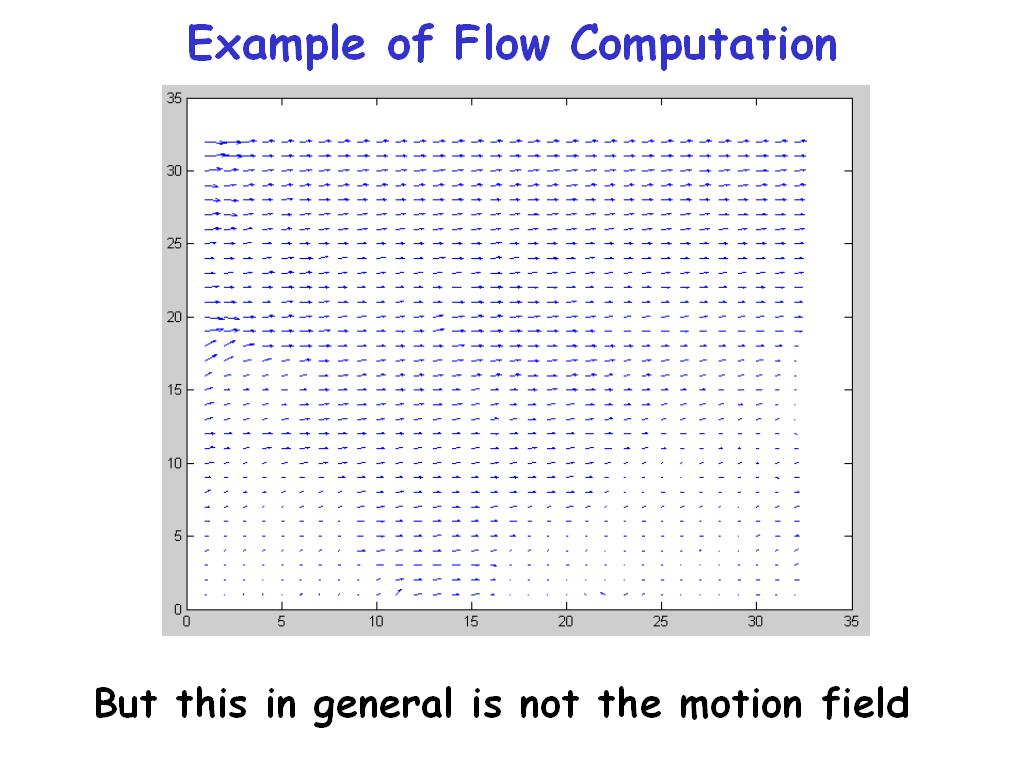 Example of Flow Computation

35
30
25
20
15
10
5
0
0 5 10 15 20 25 30 35

But this in general is not the motion field